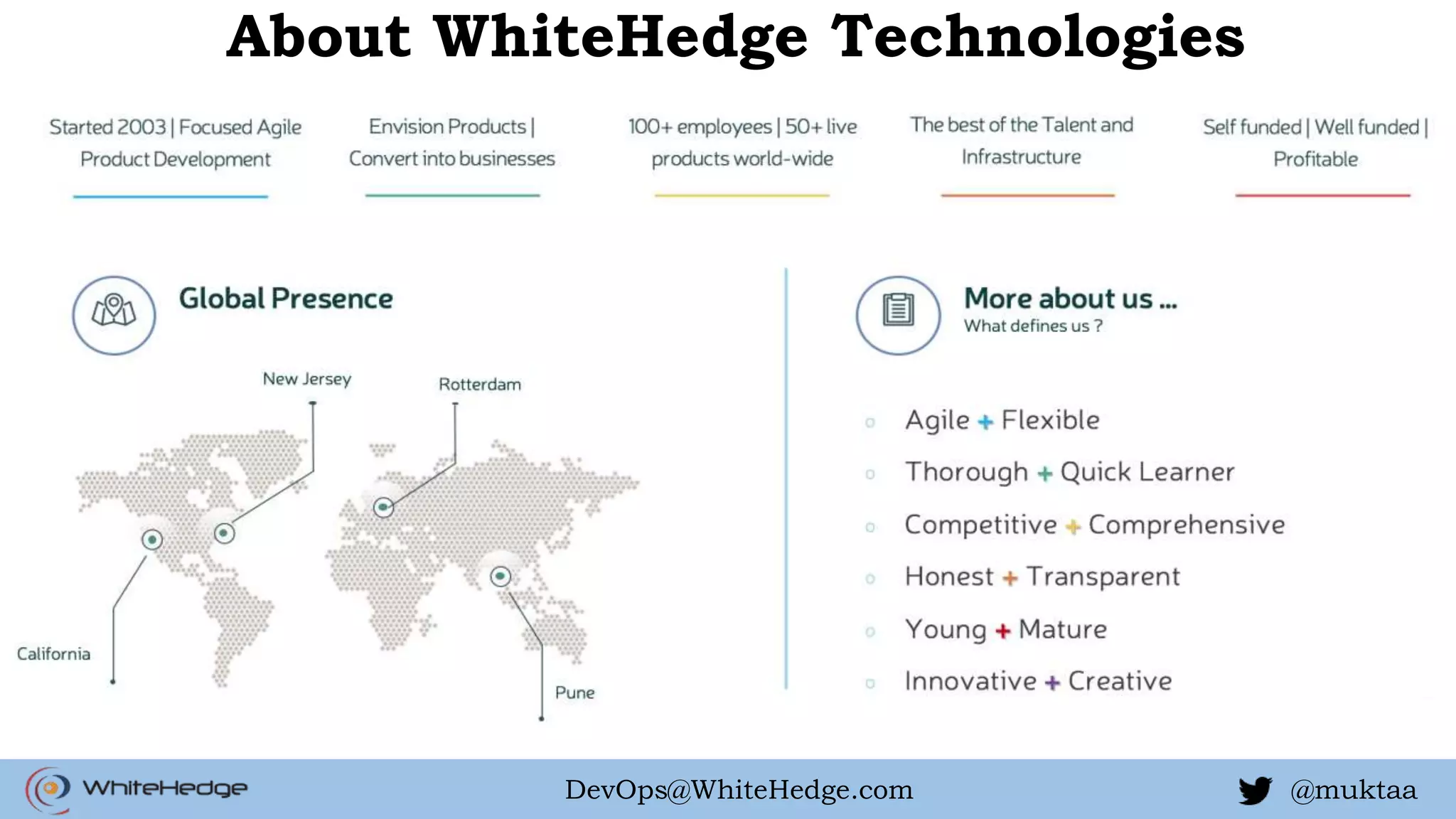 About WhiteHedge Technologies

Started 2003 | Focused Agile Product Development

Envision Products | Convert into businesses

100+ employees | 50+ live products world-wide

The best of the Talent and Infrastructure

Self funded | Well funded | Profitable

Global Presence

New Jersey

Rotterdam

California

Pune

More about us ...

What defines us ?

Agile + Flexible

Thorough + Quick Learner

Competitive + Comprehensive

Honest + Transparent

Young + Mature

Innovative + Creative

WhiteHedge

DevOps@WhiteHedge.com

@muktaa